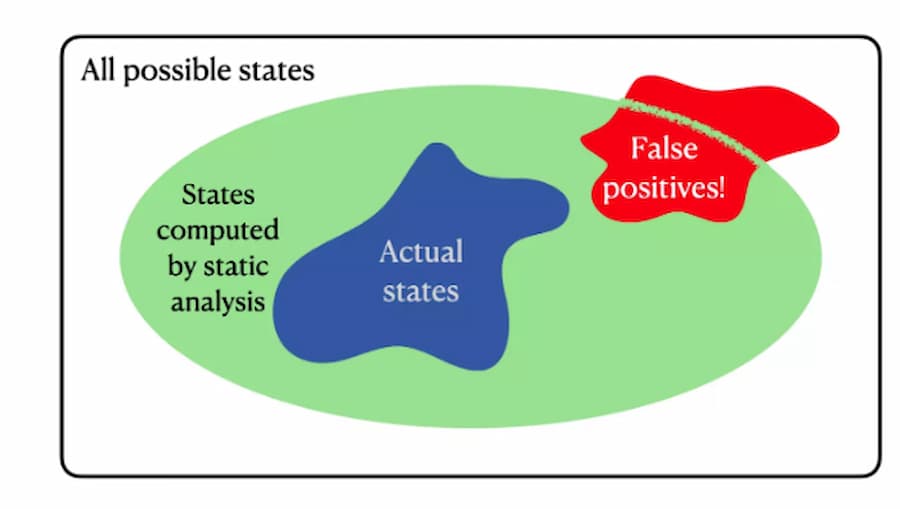 All possible states

States computed by static analysis

Actual states

False positives!